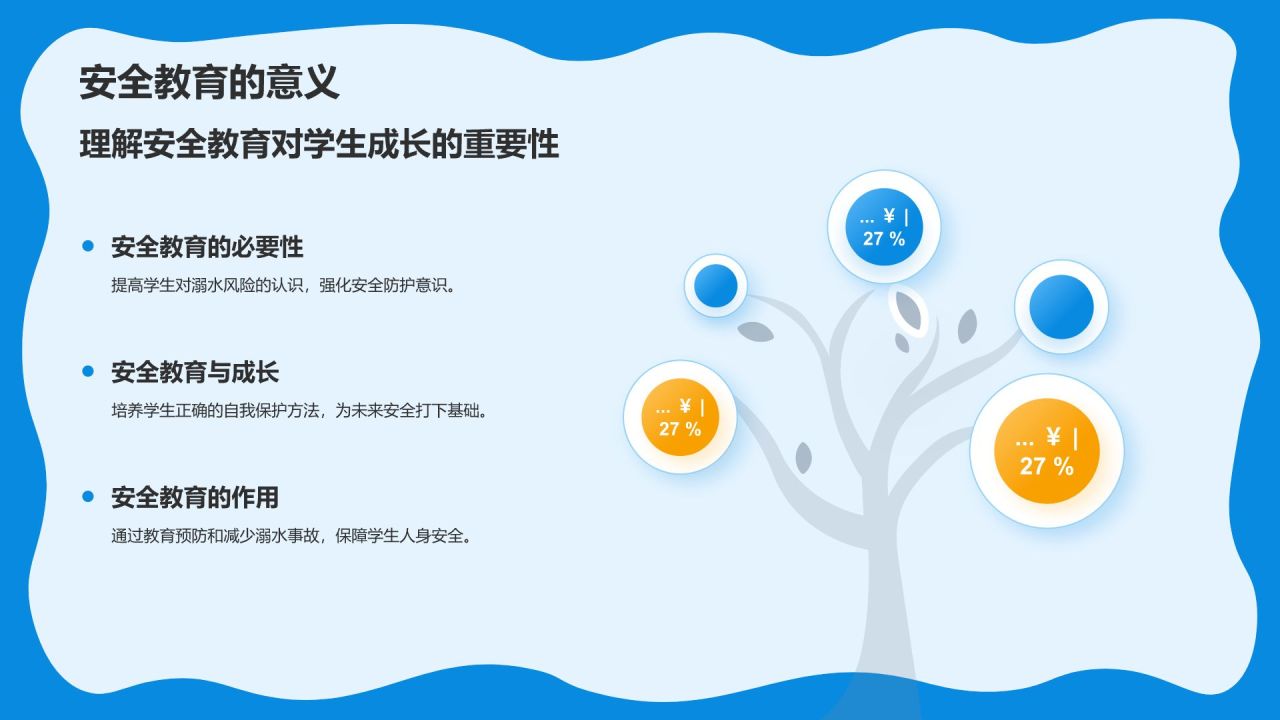 安全教育的意义

理解安全教育对学生成长的重要性

安全教育的必要性

提高学生对溺水风险的认识，强化安全防护意识。

安全教育与成长

培养学生正确的自我保护方法，为未来安全打下基础。

安全教育的作用

通过教育预防和减少溺水事故，保障学生人身安全。

... ¥ |
27 %

... ¥ |
27 %

... ¥ |
27 %